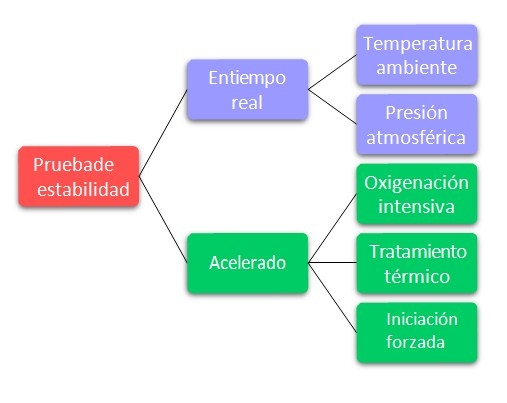 Pruebade estabilidad

Entiempo real

Temperatura ambiente

Presión atmosférica

Acelerado

Oxigenación intensiva

Tratamiento térmico

Iniciación forzada